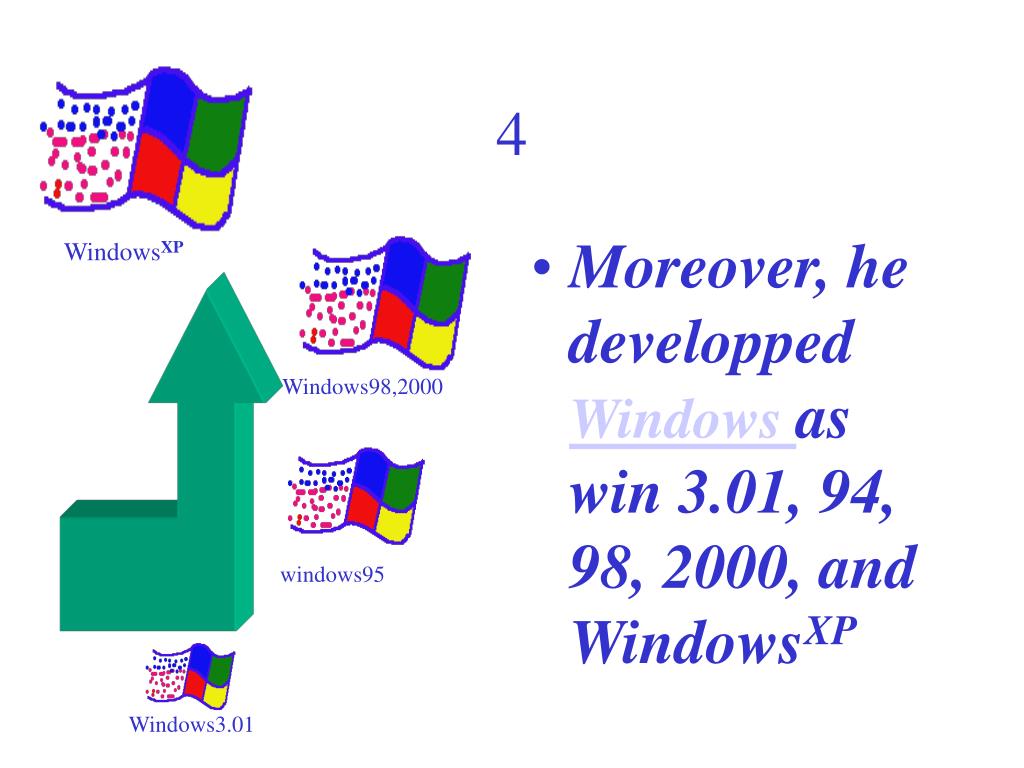 4

Windows$^{XP}$

Windows98,2000

windows95

Windows3.01

• Moreover, he developped Windows as win 3.01, 94, 98, 2000, and Windows$^{XP}$